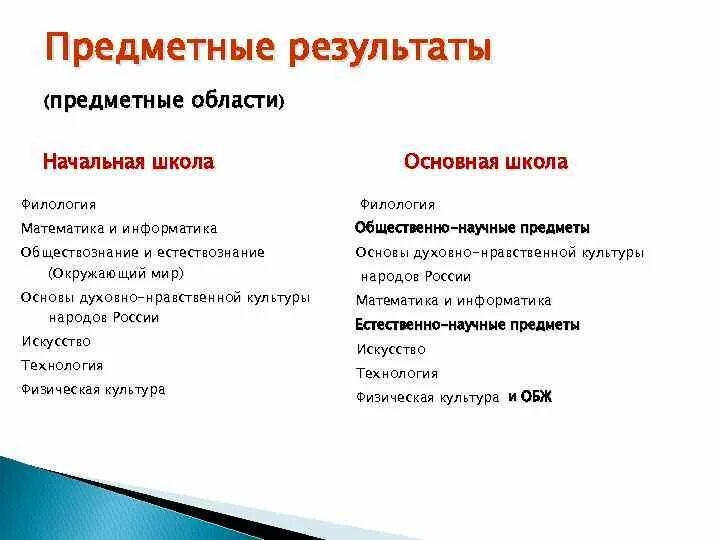 Предметные результаты

(предметные области)

Начальная школа

Филология

Математика и информатика

Обществознание и естествознание (Окружающий мир)

Основы духовно-нравственной культуры народов России

Искусство

Технология

Физическая культура

Основная школа

Филология

Общественно-научные предметы

Основы духовно-нравственной культуры народов России

Математика и информатика

Естественно-научные предметы

Искусство

Технология

Физическая культура и ОБЖ